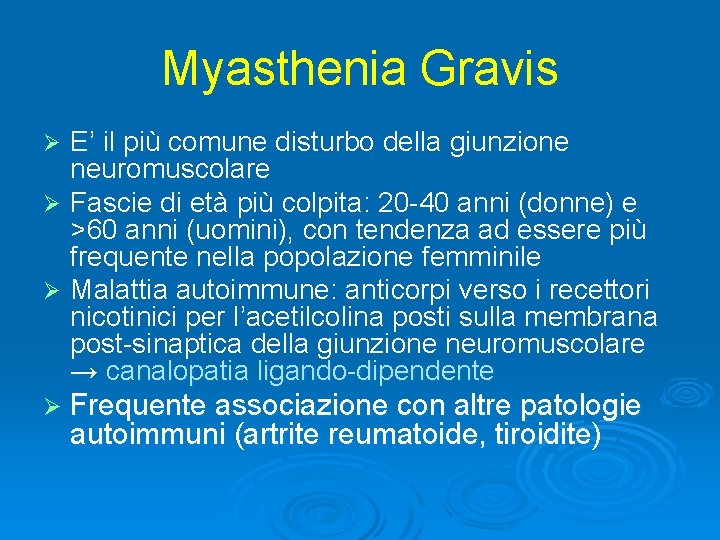 Myasthenia Gravis

➢ E' il più comune disturbo della giunzione neuromuscolare

➢ Fascie di età più colpita: 20-40 anni (donne) e >60 anni (uomini), con tendenza ad essere più frequente nella popolazione femminile

➢ Malattia autoimmune: anticorpi verso i recettori nicotinici per l'acetilcolina posti sulla membrana post-sinaptica della giunzione neuromuscolare → canalopatia ligando-dipendente

➢ Frequente associazione con altre patologie autoimmuni (artrite reumatoide, tiroidite)